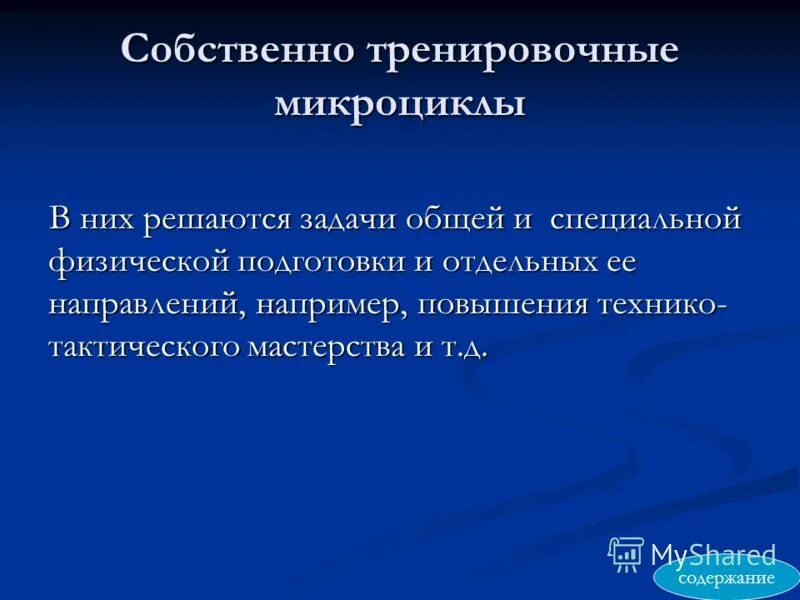 Собственно тренировочные микроциклы

В них решаются задачи общей и специальной физической подготовки и отдельных ее направлений, например, повышения технико-тактического мастерства и т.д.

MyShared

содержание